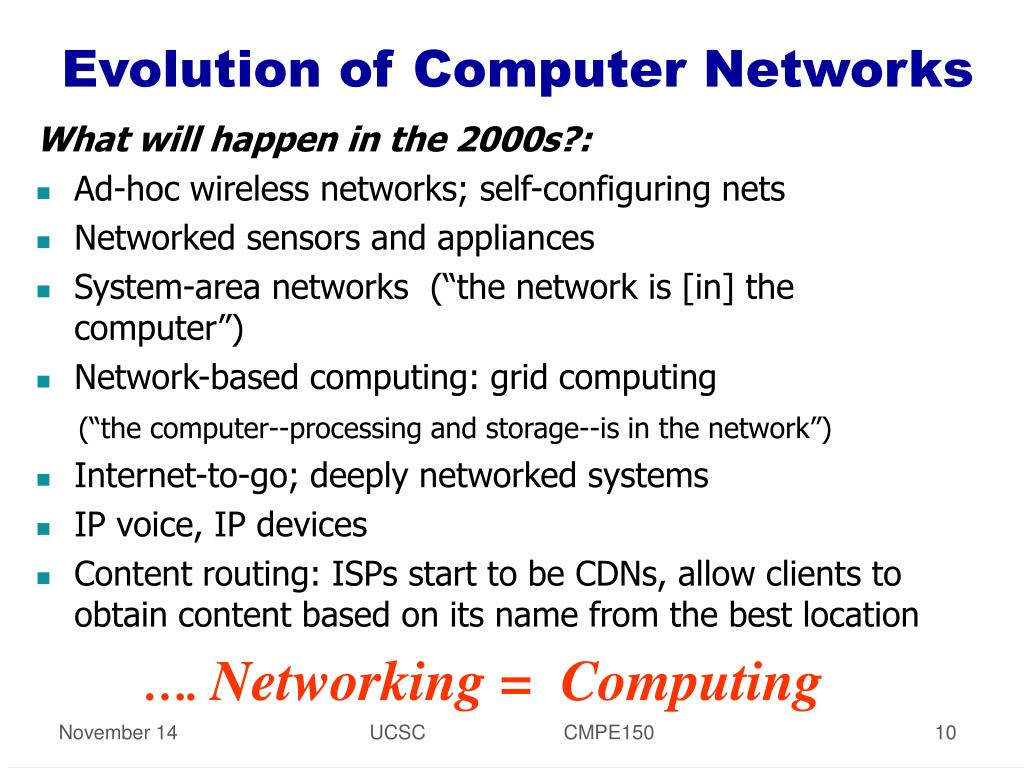 Evolution of Computer Networks

What will happen in the 2000s?:

- Ad-hoc wireless networks; self-configuring nets
- Networked sensors and appliances
- System-area networks (“the network is [in] the computer”)
- Network-based computing: grid computing

(“the computer--processing and storage--is in the network”)

- Internet-to-go; deeply networked systems
- IP voice, IP devices
- Content routing: ISPs start to be CDNs, allow clients to obtain content based on its name from the best location

…. Networking = Computing

November 14
UCSC
CMPE150
10